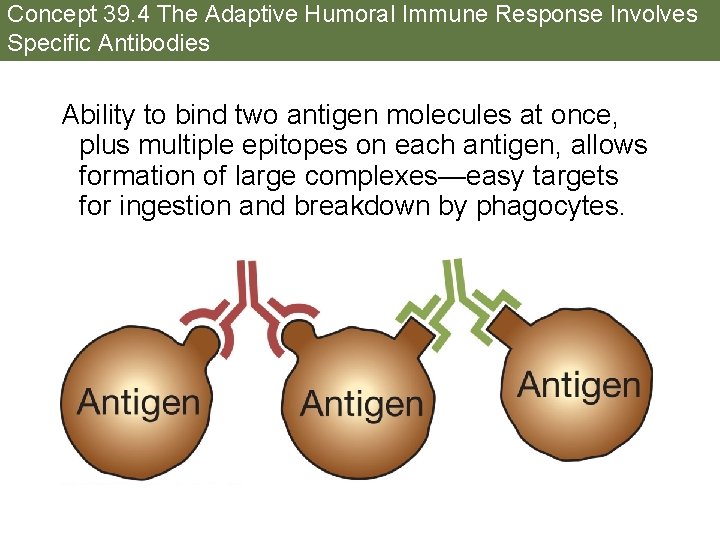 Concept 39.4 The Adaptive Humoral Immune Response Involves Specific Antibodies

Ability to bind two antigen molecules at once, plus multiple epitopes on each antigen, allows formation of large complexes—easy targets for ingestion and breakdown by phagocytes.

Antigen

Antigen

Antigen